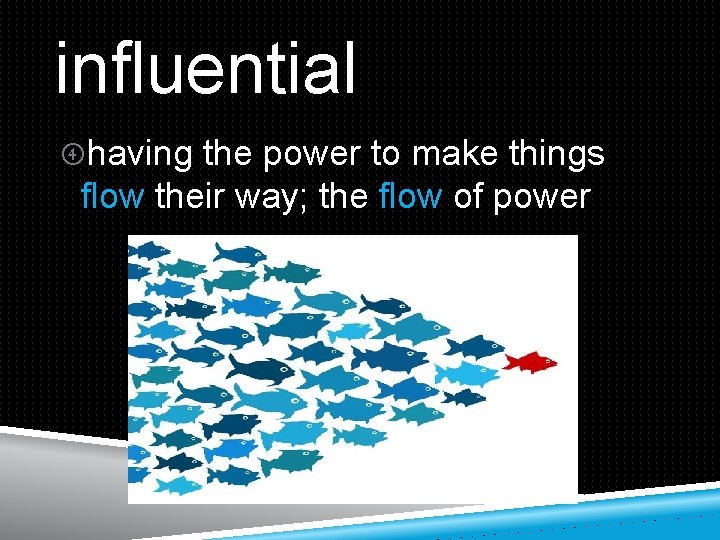 influential

having the power to make things flow their way; the flow of power